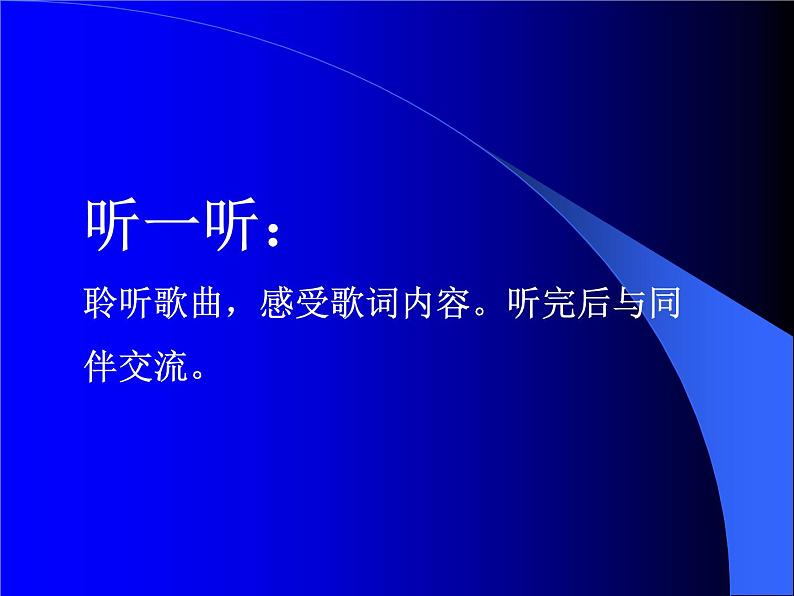 听一听：

聆听歌曲，感受歌词内容。听完后与同伴交流。